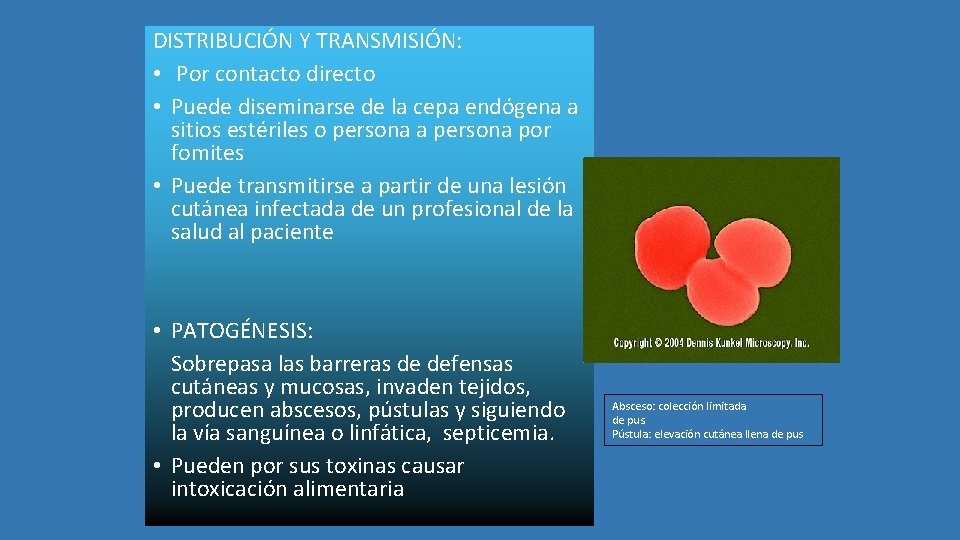 DISTRIBUCIÓN Y TRANSMISIÓN:
• Por contacto directo
• Puede diseminarse de la cepa endógena a sitios estériles o persona a persona por fomites
• Puede transmitirse a partir de una lesión cutánea infectada de un profesional de la salud al paciente

• PATOGÉNESIS:
Sobrepasa las barreras de defensas cutáneas y mucosas, invaden tejidos, producen abscesos, pústulas y siguiendo la vía sanguínea o linfática, septicemia.
• Pueden por sus toxinas causar intoxicación alimentaria

Copyright © 2004 Dennis Kunkel Microscopy, Inc.

Absceso: colección limitada de pus
Pústula: elevación cutánea llena de pus